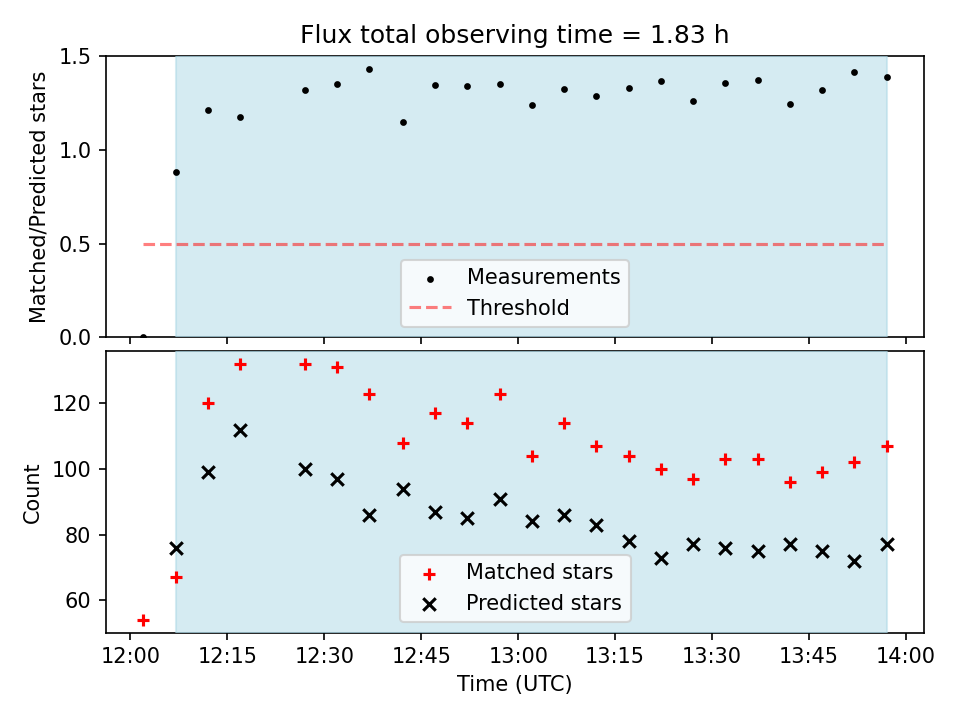 Flux total observing time = 1.83 h

Matched/Predicted stars

1.5
1.0
0.5
0.0

Measurements
Threshold

Count

120
100
80
60

Matched stars
Predicted stars

12:00 12:15 12:30 12:45 13:00 13:15 13:30 13:45 14:00

Time (UTC)